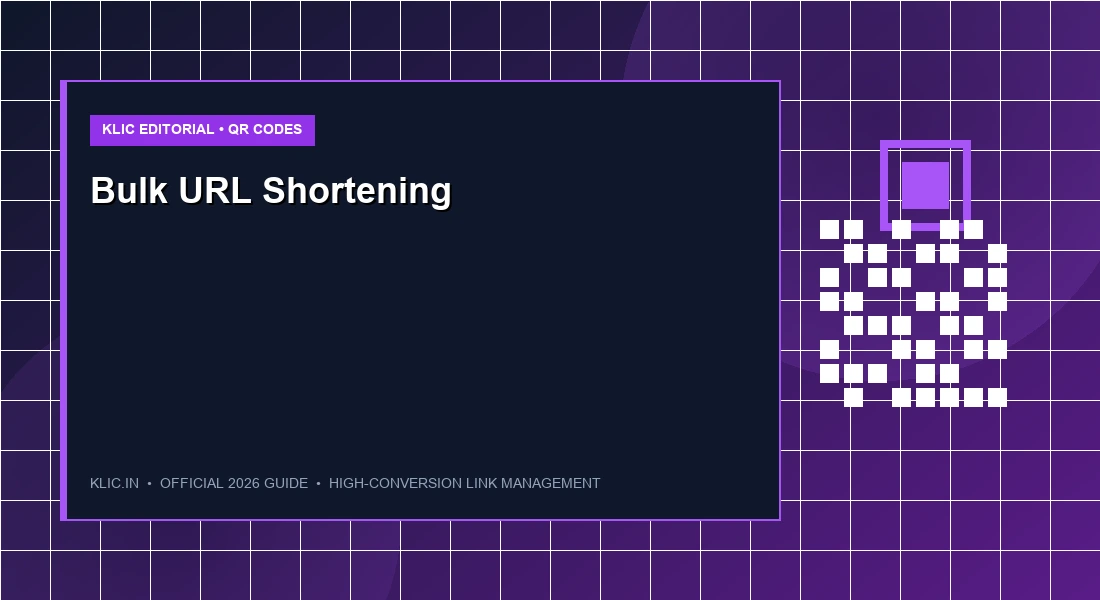 KLIC EDITORIAL • QR CODES

Bulk URL Shortening

KLIC.IN • OFFICIAL 2026 GUIDE • HIGH-CONVERSION LINK MANAGEMENT